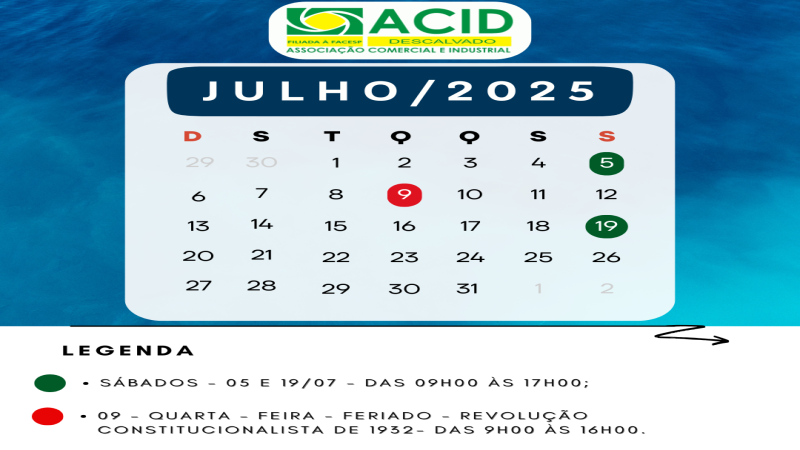 ACID
FILIADA À FACESP
DESCALVADO
ASSOCIAÇÃO COMERCIAL E INDUSTRIAL

JULHO/2025

| D | S | T | Q | Q | S | S |
|---|---|---|---|---|---|---|
| 29 | 30 | 1 | 2 | 3 | 4 | 5 |
| 6 | 7 | 8 | 9 | 10 | 11 | 12 |
| 13 | 14 | 15 | 16 | 17 | 18 | 19 |
| 20 | 21 | 22 | 23 | 24 | 25 | 26 |
| 27 | 28 | 29 | 30 | 31 | 1 | 2 |

LEGENDA

• SÁBADOS - 05 E 19/07 - DAS 09H00 ÀS 17H00;

• 09 - QUARTA - FEIRA - FERIADO - REVOLUÇÃO CONSTITUCIONALISTA DE 1932- DAS 9H00 ÀS 16H00.